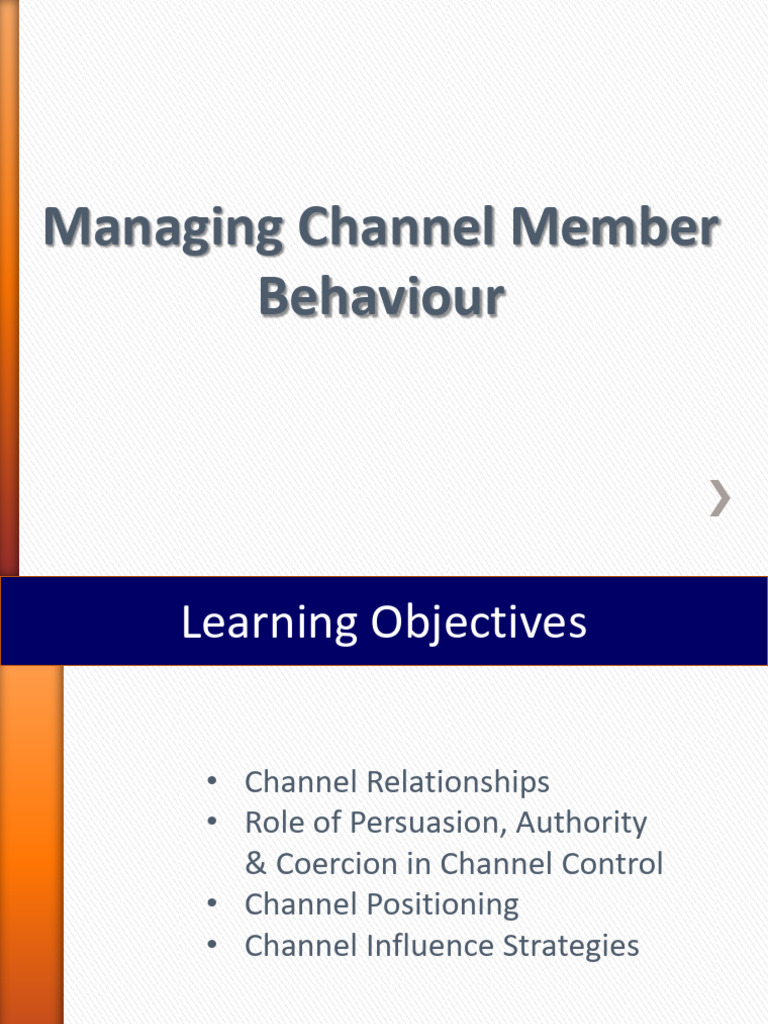 Managing Channel Member Behaviour

Learning Objectives

• Channel Relationships
• Role of Persuasion, Authority & Coercion in Channel Control
• Channel Positioning
• Channel Influence Strategies